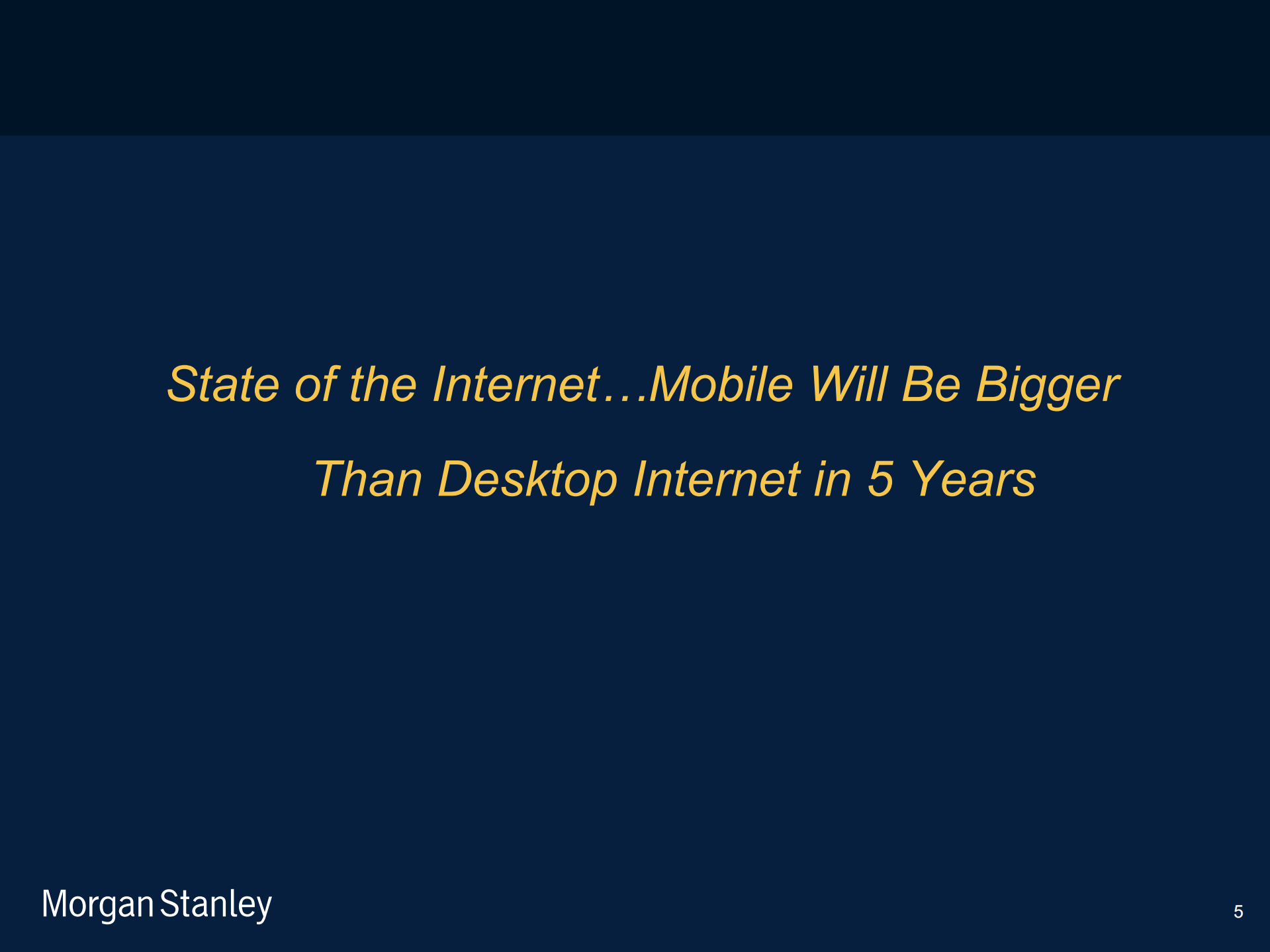 State of the Internet…Mobile Will Be Bigger Than Desktop Internet in 5 Years

Morgan Stanley

5